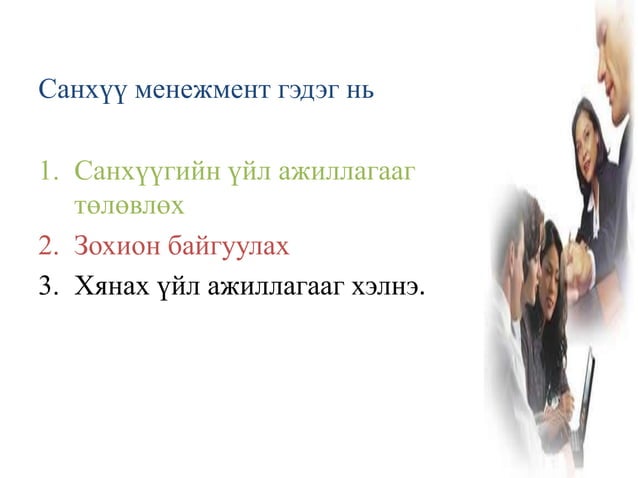 Санхүү менежмент гэдэг нь

1. Санхүүгийн үйл ажиллагааг төлөвлөх
2. Зохион байгуулах
3. Хянах үйл ажиллагааг хэлнэ.